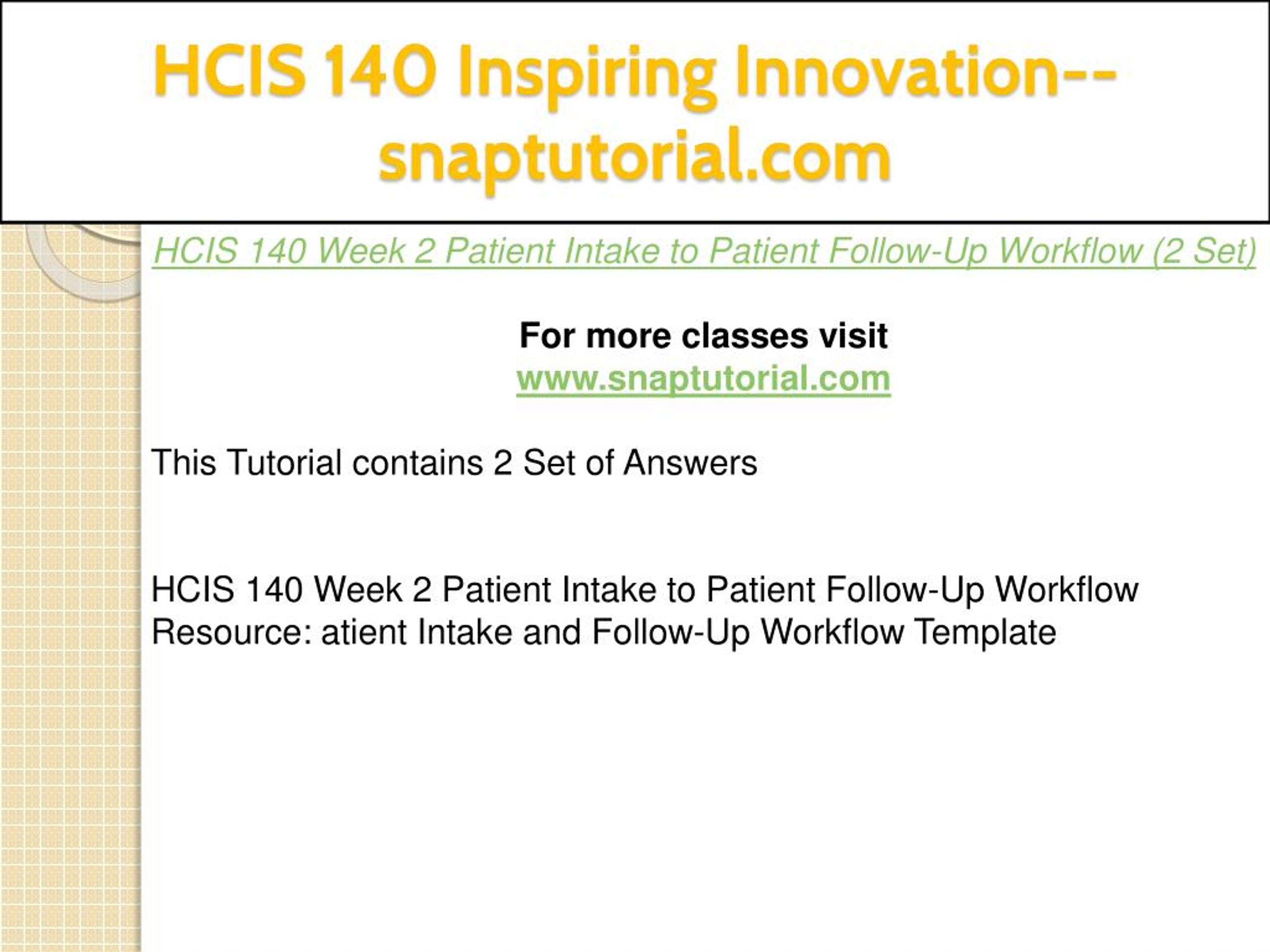 HCIS 140 Inspiring Innovation--snaptutorial.com

HCIS 140 Week 2 Patient Intake to Patient Follow-Up Workflow (2 Set)

For more classes visit
www.snaptutorial.com

This Tutorial contains 2 Set of Answers

HCIS 140 Week 2 Patient Intake to Patient Follow-Up Workflow
Resource: atient Intake and Follow-Up Workflow Template